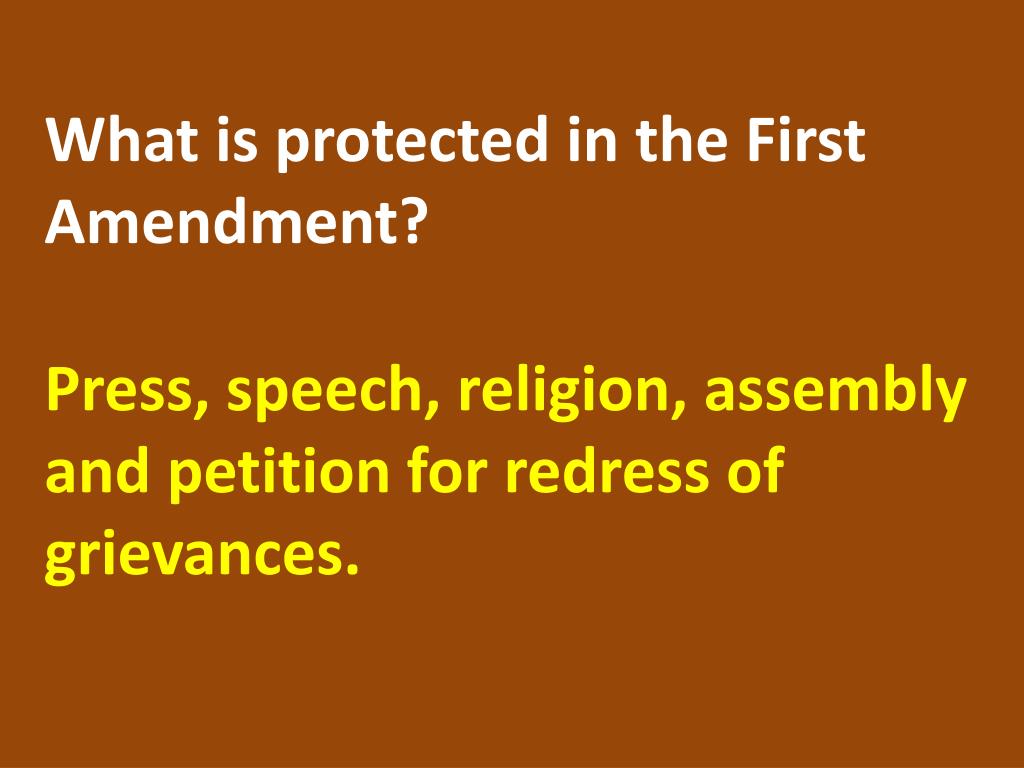 What is protected in the First Amendment?

Press, speech, religion, assembly and petition for redress of grievances.